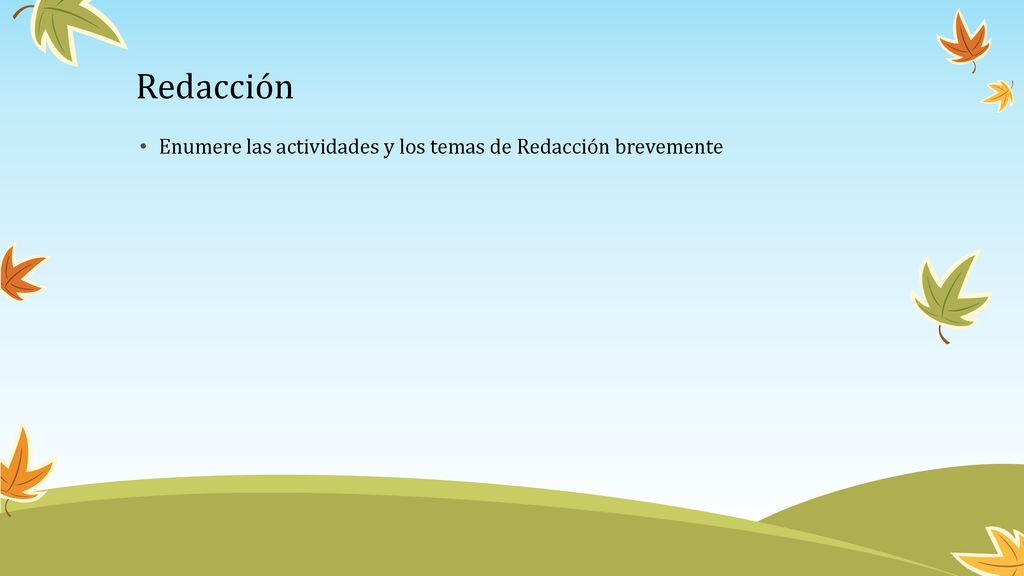 Redacción

• Enumere las actividades y los temas de Redacción brevemente